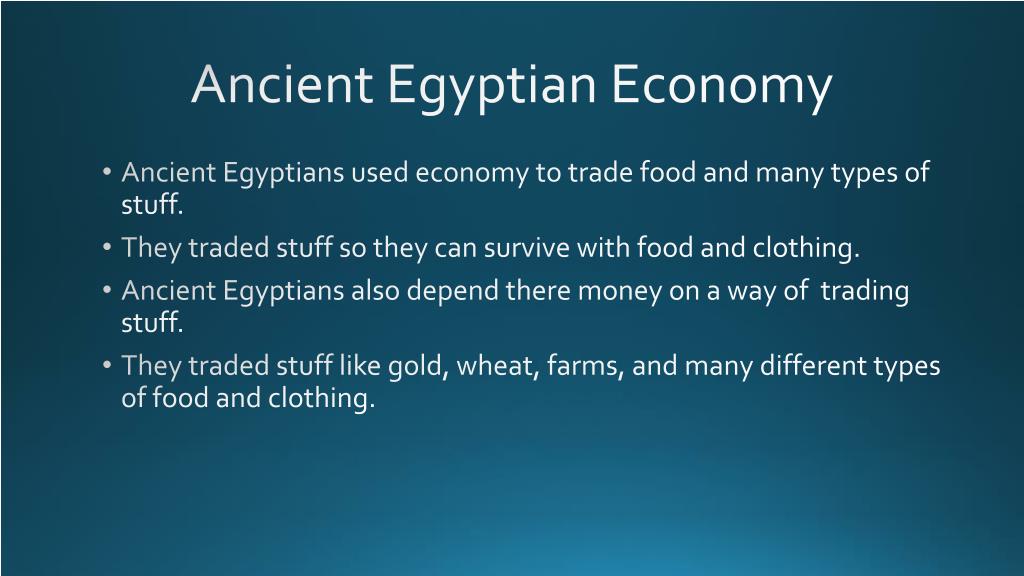 Ancient Egyptian Economy

• Ancient Egyptians used economy to trade food and many types of stuff.
• They traded stuff so they can survive with food and clothing.
• Ancient Egyptians also depend there money on a way of trading stuff.
• They traded stuff like gold, wheat, farms, and many different types of food and clothing.